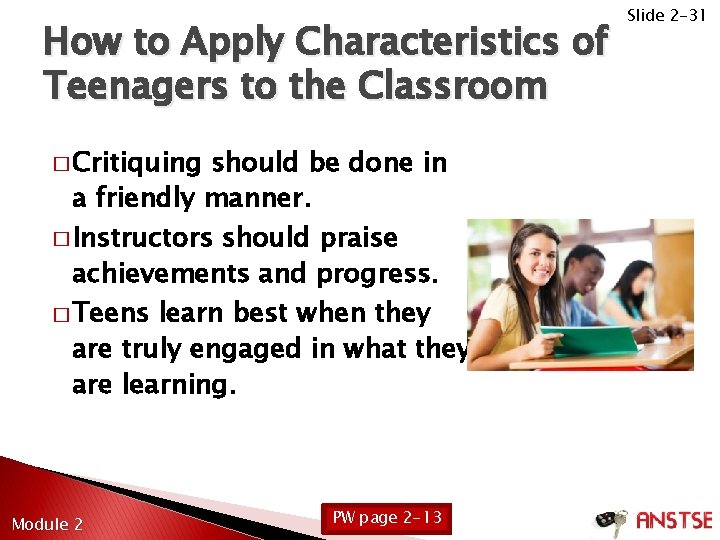 Slide 2-31

How to Apply Characteristics of Teenagers to the Classroom

□ Critiquing should be done in a friendly manner.

□ Instructors should praise achievements and progress.

□ Teens learn best when they are truly engaged in what they are learning.

Module 2

PW page 2-13

ANSTSE